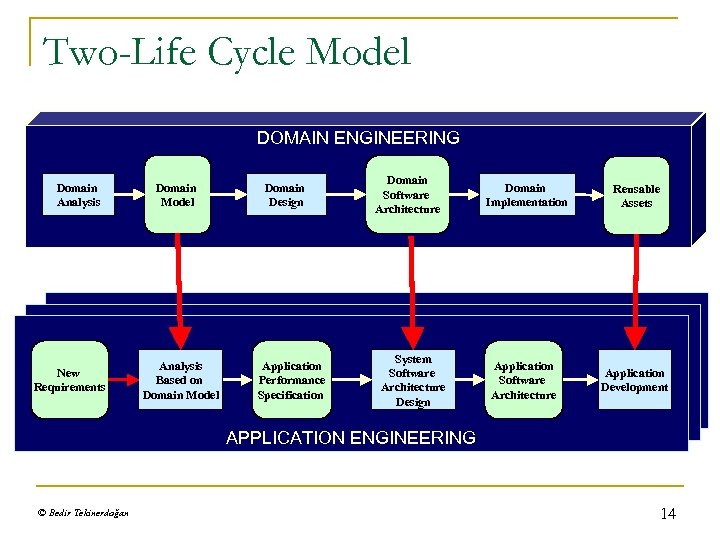 Two-Life Cycle Model

DOMAIN ENGINEERING

Domain Analysis

Domain Model

Domain Design

Domain Software Architecture

Domain Implementation

Reusable Assets

New Requirements

Analysis Based on Domain Model

Application Performance Specification

System Software Architecture Design

Application Software Architecture

Application Development

APPLICATION ENGINEERING

© Bedir Tekinerdoğan

14